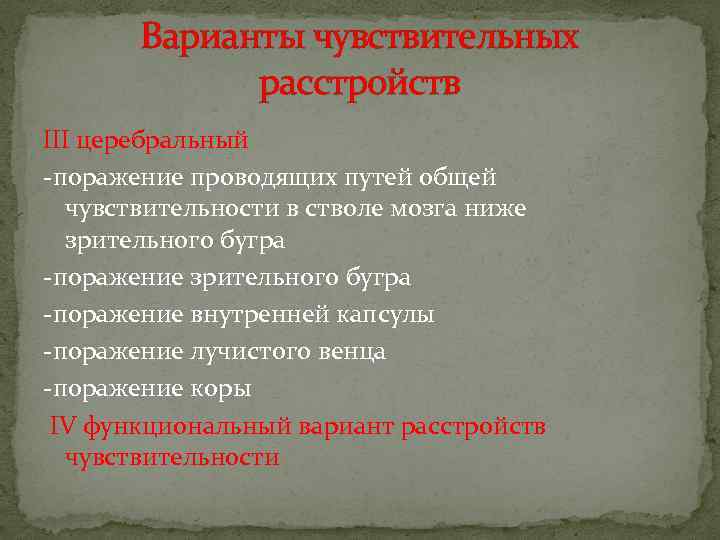 Варианты чувствительных расстройств

III церебральный

-поражение проводящих путей общей чувствительности в стволе мозга ниже зрительного бугра

-поражение зрительного бугра

-поражение внутренней капсулы

-поражение лучистого венца

-поражение коры

IV функциональный вариант расстройств чувствительности